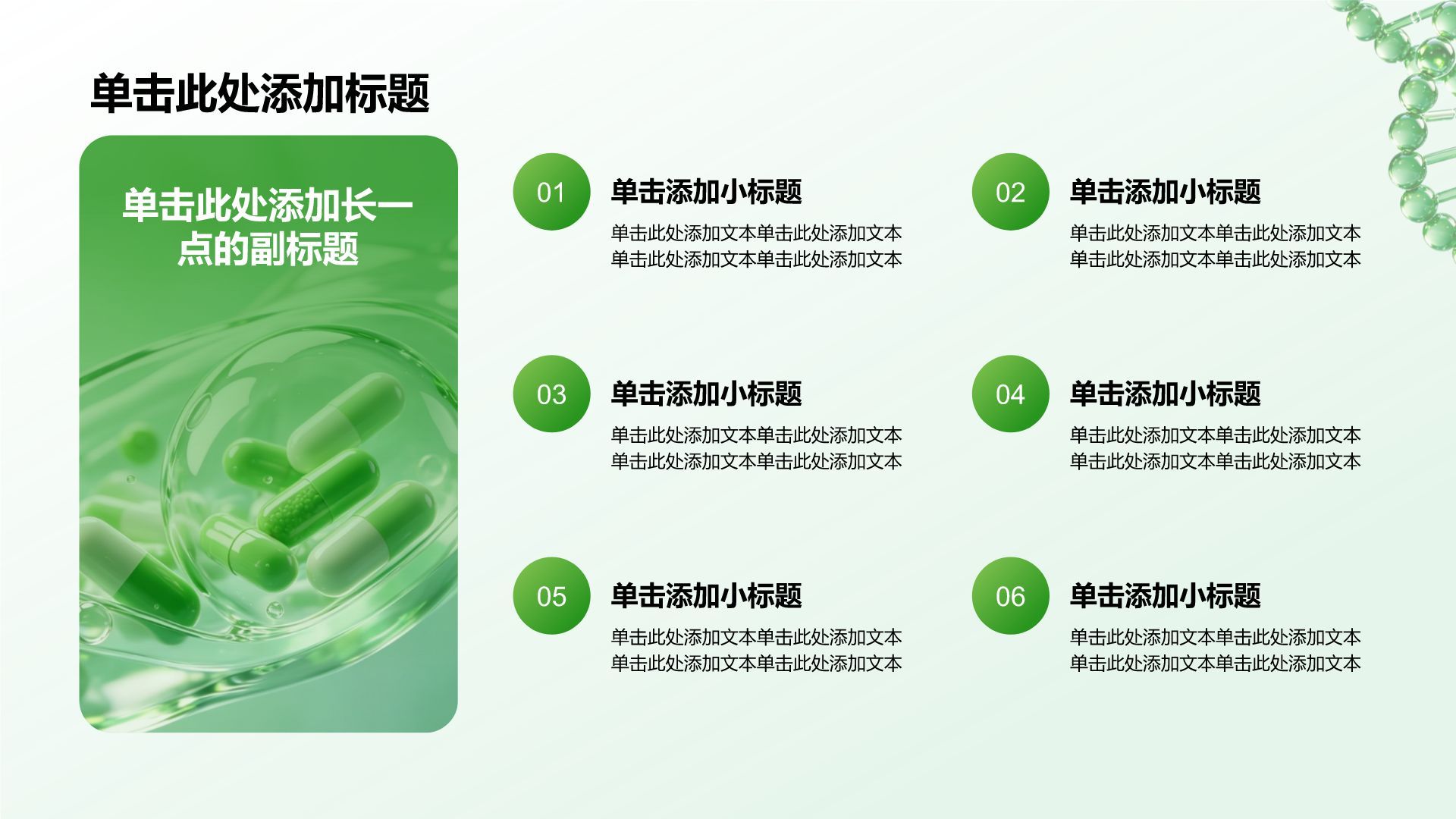 单击此处添加标题

单击此处添加长一点的副标题

01
单击添加小标题
单击此处添加文本单击此处添加文本单击此处添加文本单击此处添加文本

02
单击添加小标题
单击此处添加文本单击此处添加文本单击此处添加文本单击此处添加文本

03
单击添加小标题
单击此处添加文本单击此处添加文本单击此处添加文本单击此处添加文本

04
单击添加小标题
单击此处添加文本单击此处添加文本单击此处添加文本单击此处添加文本

05
单击添加小标题
单击此处添加文本单击此处添加文本单击此处添加文本单击此处添加文本

06
单击添加小标题
单击此处添加文本单击此处添加文本单击此处添加文本单击此处添加文本